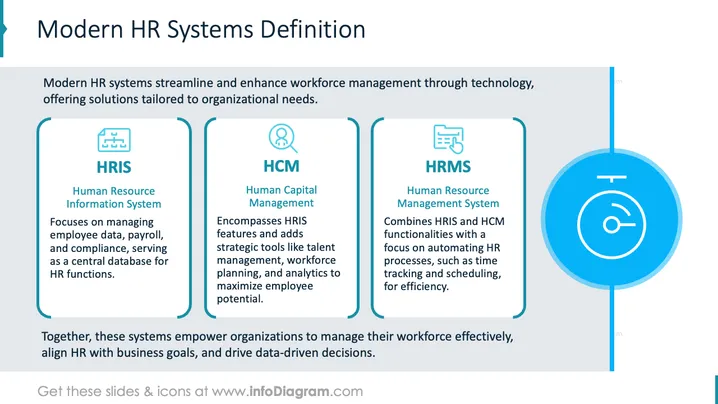 Modern HR Systems Definition

Modern HR systems streamline and enhance workforce management through technology, offering solutions tailored to organizational needs.

HRIS

Human Resource Information System

Focuses on managing employee data, payroll, and compliance, serving as a central database for HR functions.

HCM

Human Capital Management

Encompasses HRIS features and adds strategic tools like talent management, workforce planning, and analytics to maximize employee potential.

HRMS

Human Resource Management System

Combines HRIS and HCM functionalities with a focus on automating HR processes, such as time tracking and scheduling, for efficiency.

Together, these systems empower organizations to manage their workforce effectively, align HR with business goals, and drive data-driven decisions.

Get these slides & icons at www.infoDiagram.com